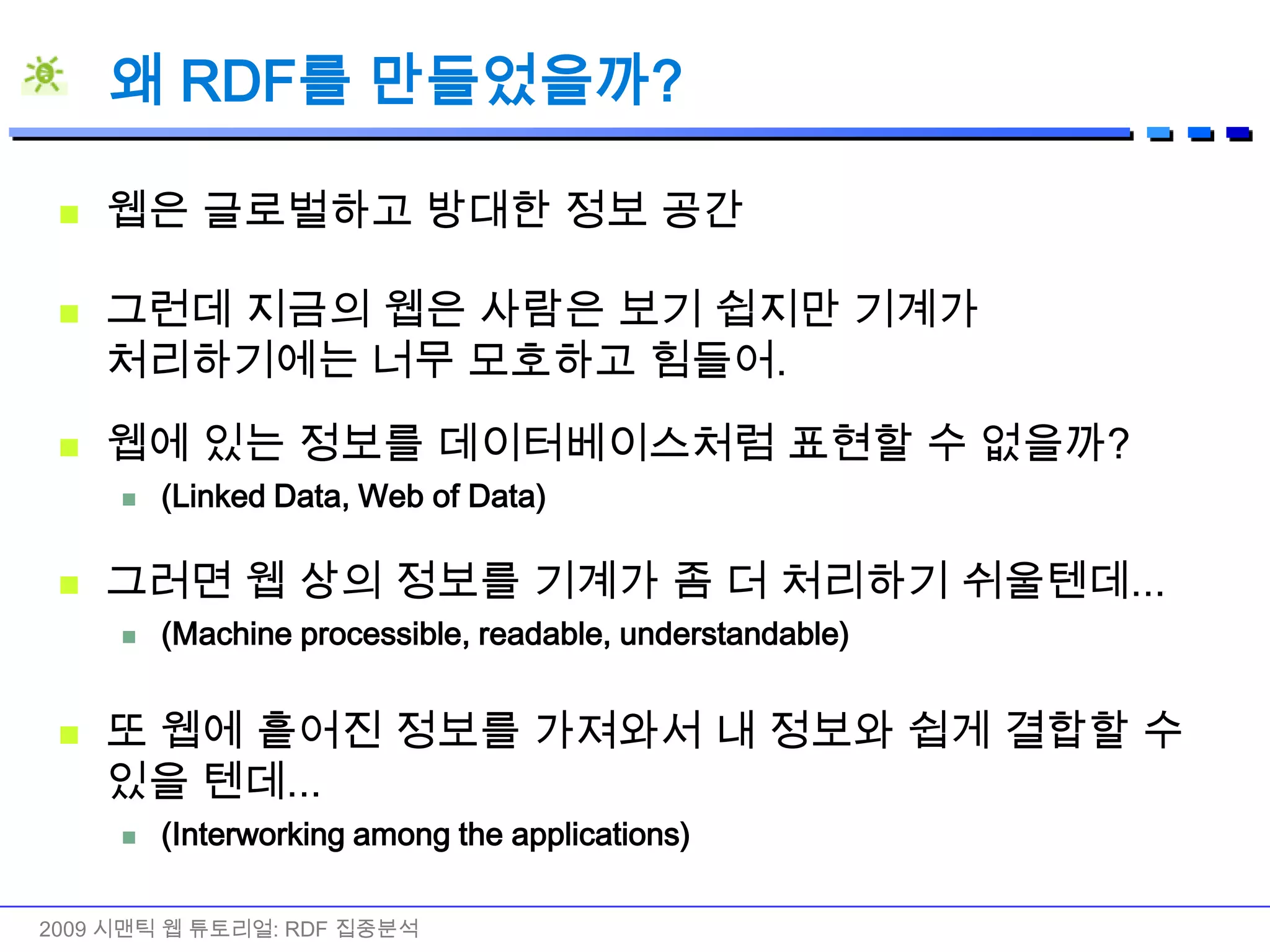 왜 RDF를 만들었을까?

웹은 글로벌하고 방대한 정보 공간

그런데 지금의 웹은 사람은 보기 쉽지만 기계가 처리하기에는 너무 모호하고 힘들어.

웹에 있는 정보를 데이터베이스처럼 표현할 수 없을까?

(Linked Data, Web of Data)

그러면 웹 상의 정보를 기계가 좀 더 처리하기 쉬울텐데...

(Machine processible, readable, understandable)

또 웹에 흩어진 정보를 가져와서 내 정보와 쉽게 결합할 수 있을 텐데...

(Interworking among the applications)

2009 시맨틱 웹 튜토리얼: RDF 집중분석